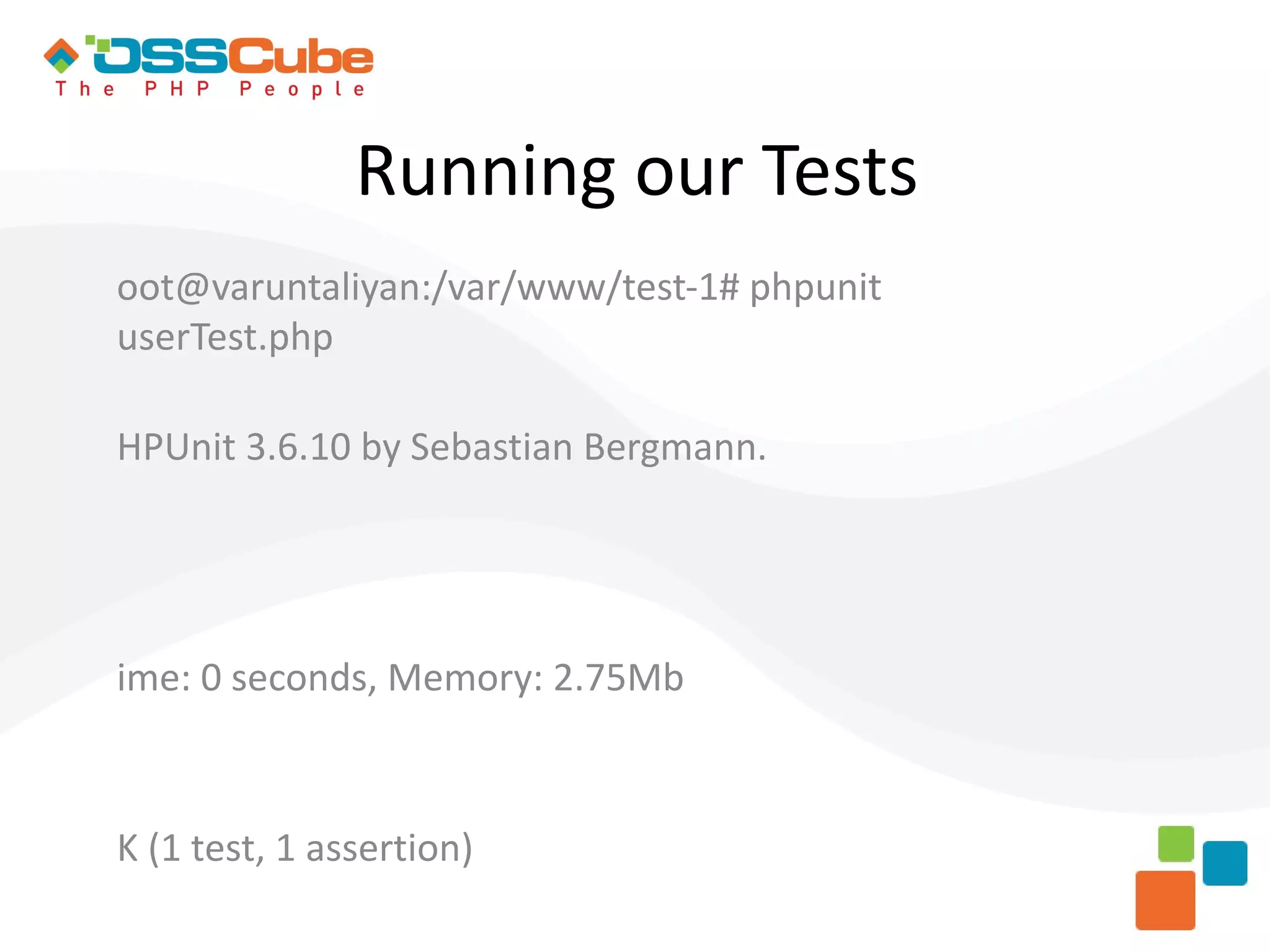 OSSCube
The PHP People

Running our Tests

oot@varuntaliyan:/var/www/test-1# phpunit userTest.php

HPUnit 3.6.10 by Sebastian Bergmann.

ime: 0 seconds, Memory: 2.75Mb

K (1 test, 1 assertion)